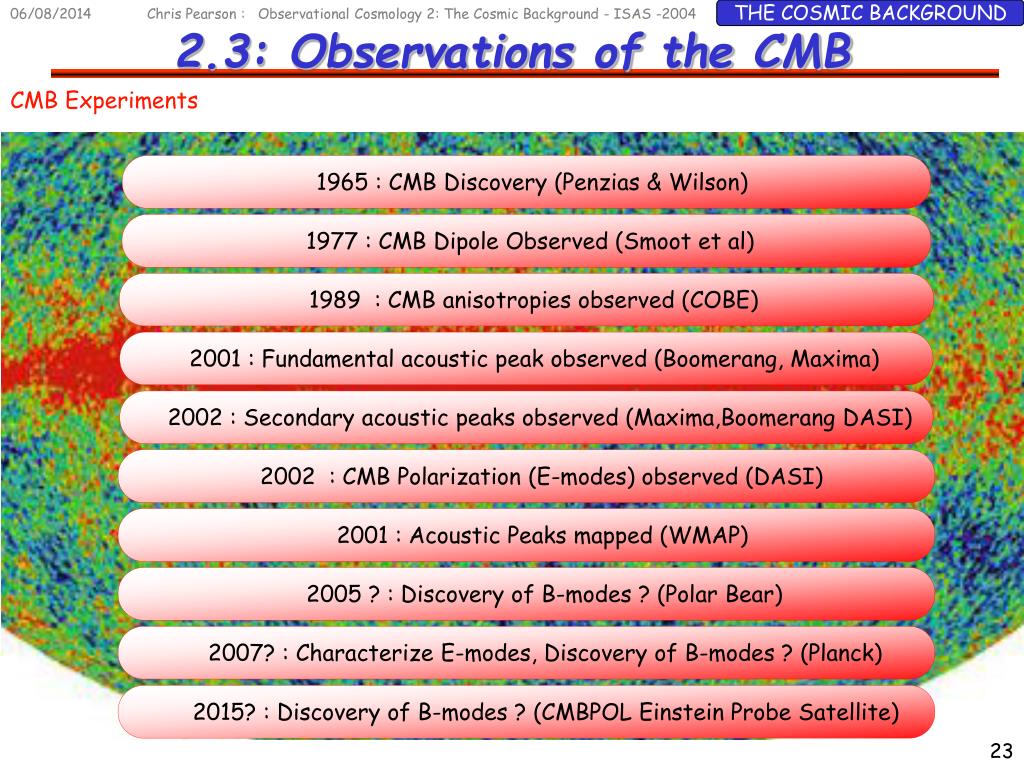 06/08/2014 Chris Pearson : Observational Cosmology 2: The Cosmic Background - ISAS -2004

THE COSMIC BACKGROUND

2.3: Observations of the CMB

CMB Experiments

1965 : CMB Discovery (Penzias & Wilson)

1977 : CMB Dipole Observed (Smoot et al)

1989 : CMB anisotropies observed (COBE)

2001 : Fundamental acoustic peak observed (Boomerang, Maxima)

2002 : Secondary acoustic peaks observed (Maxima,Boomerang DASI)

2002 : CMB Polarization (E-modes) observed (DASI)

2001 : Acoustic Peaks mapped (WMAP)

2005 ? : Discovery of B-modes ? (Polar Bear)

2007? : Characterize E-modes, Discovery of B-modes ? (Planck)

2015? : Discovery of B-modes ? (CMBPOL Einstein Probe Satellite)

23